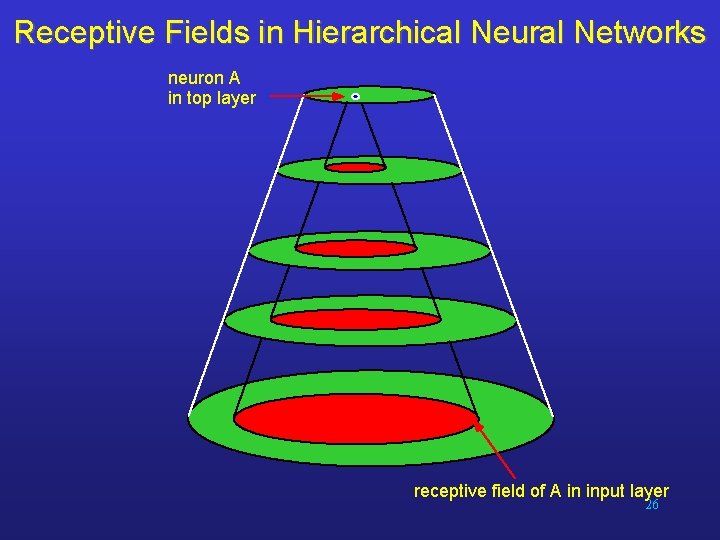 Receptive Fields in Hierarchical Neural Networks

neuron A
in top layer

receptive field of A in input layer

26